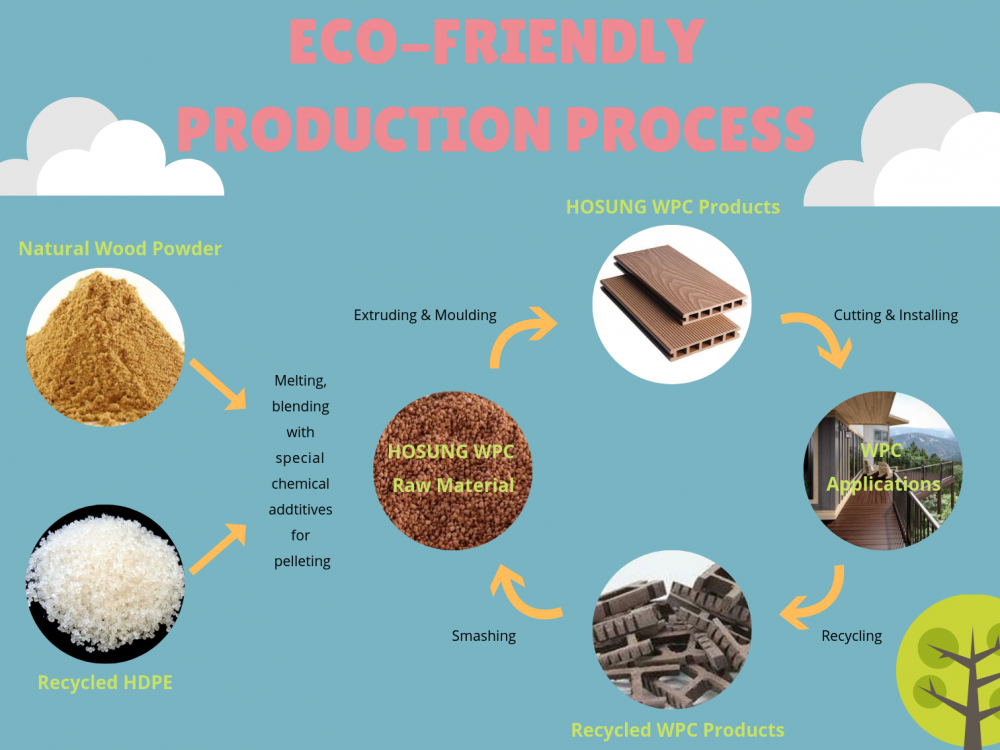 ECO-FRIENDLY PRODUCTION PROCESS

Natural Wood Powder

Recycled HDPE

Melting, blending with special chemical addtitives for pelleting

HOSUNG WPC Raw Material

Extruding & Moulding

HOSUNG WPC Products

Cutting & Installing

WPC Applications

Recycling

Recycled WPC Products

Smashing